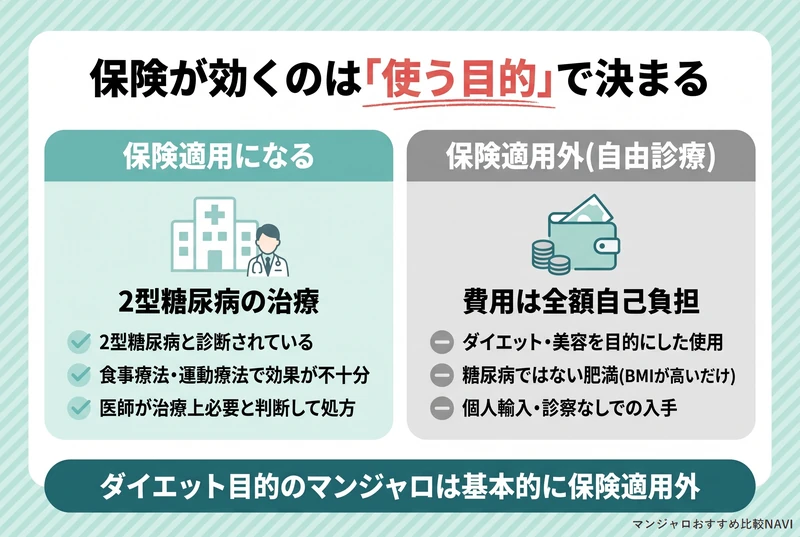 保険が効くのは「使う目的」で決まる

保険適用になる

2型糖尿病の治療

2型糖尿病と診断されている

食事療法・運動療法で効果が不十分

医師が治療上必要と判断して処方

保険適用外(自由診療)

費用は全額自己負担

ダイエット・美容を目的にした使用

糖尿病ではない肥満(BMIが高いだけ)

個人輸入・診察なしでの入手

ダイエット目的のマンジャロは基本的に保険適用外

マンジャロおすすめ比較NAVI